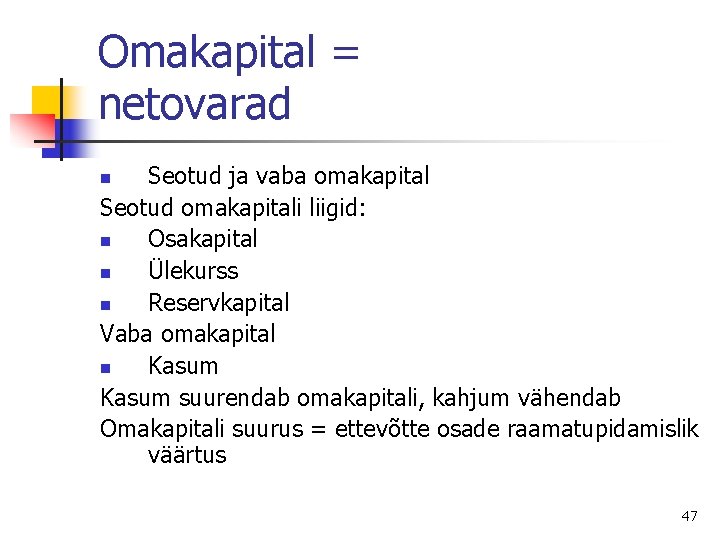 Omakapital = netovarad

- Seotud ja vaba omakapital

Seotud omakapitali liigid:

- Osakapital
- Ülekurss
- Reservkapital

Vaba omakapital

- Kasum

Kasum suurendab omakapitali, kahjum vähendab

Omakapitali suurus = ettevõtte osade raamatupidamislik väärtus

47